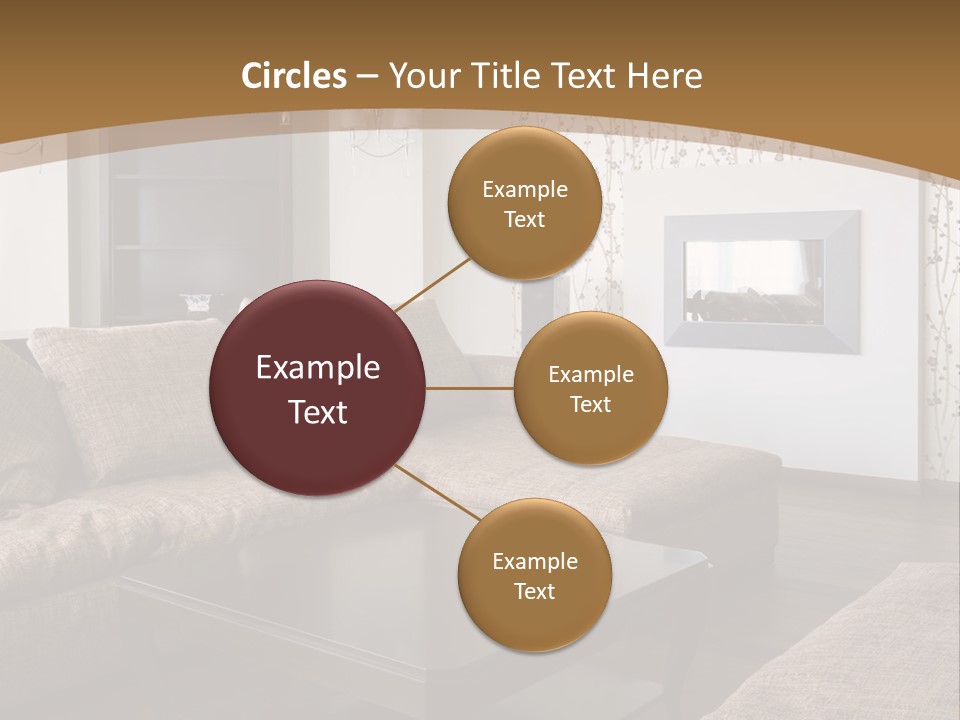 Circles – Your Title Text Here

Example Text

Example Text

Example Text

Example Text